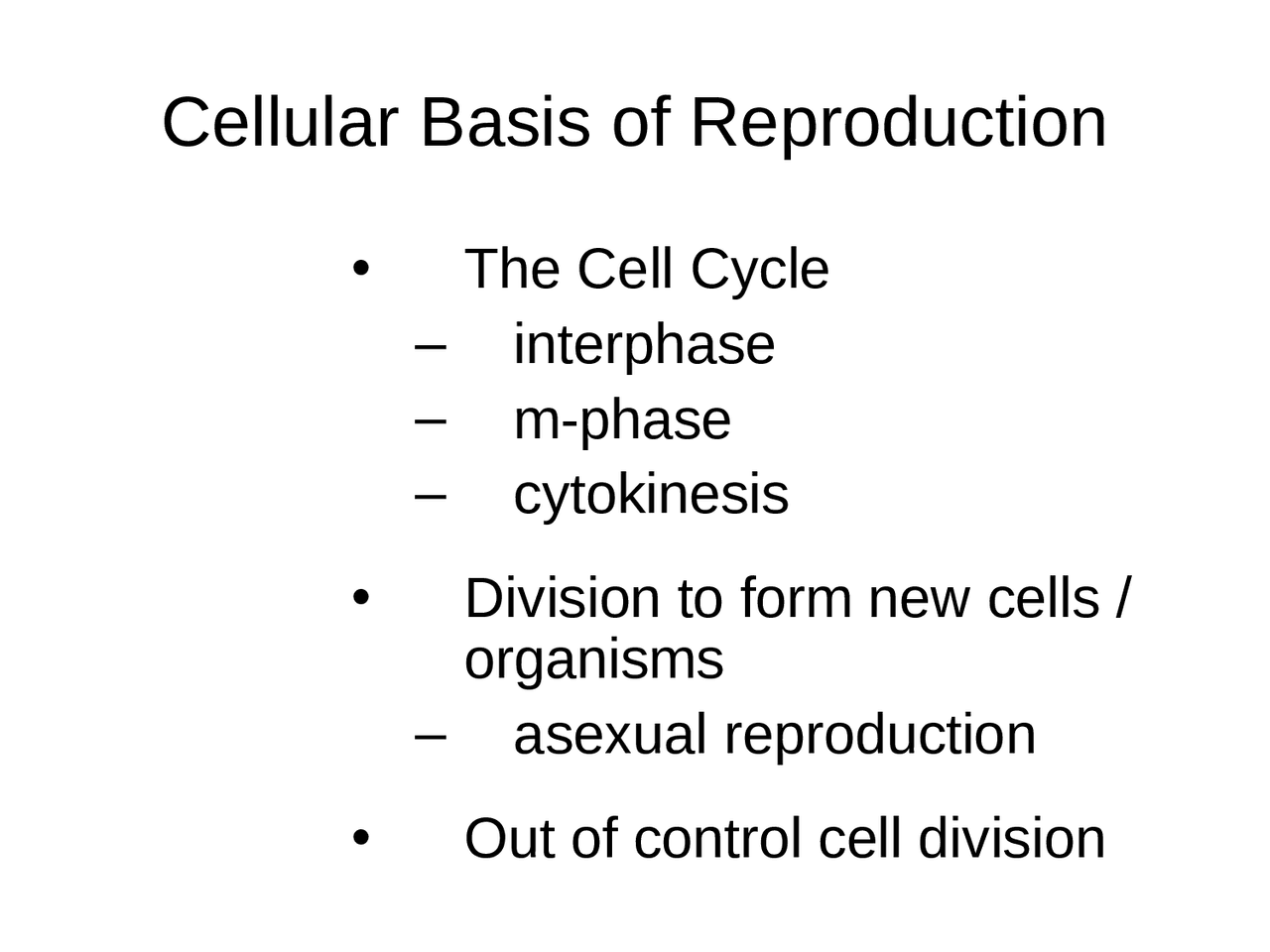 Cellular Basis of Reproduction

• The Cell Cycle
– interphase
– m-phase
– cytokinesis

• Division to form new cells / organisms
– asexual reproduction

• Out of control cell division